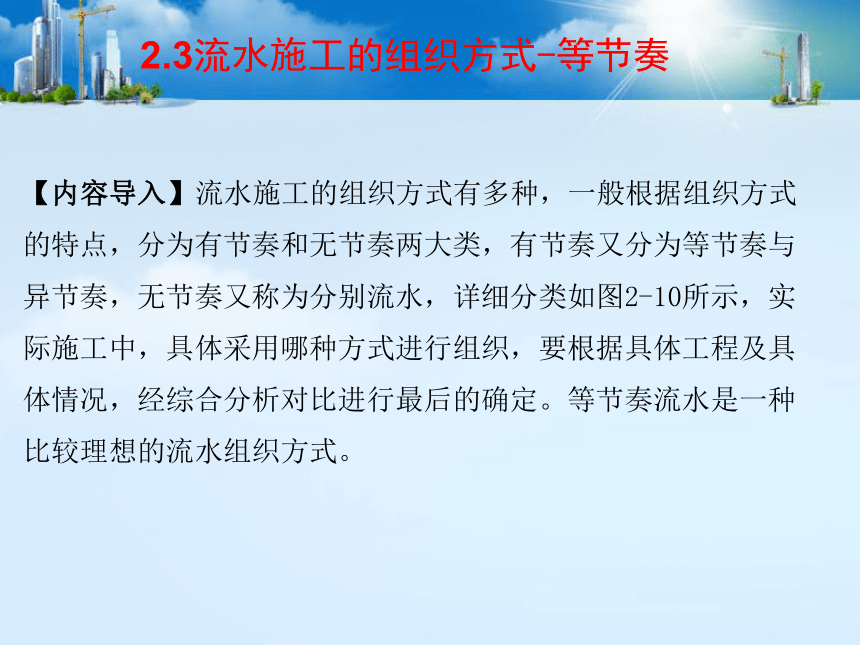 2.3流水施工的组织方式-等节奏

【内容导入】流水施工的组织方式有多种，一般根据组织方式的特点，分为有节奏和无节奏两大类，有节奏又分为等节奏与异节奏，无节奏又称为分别流水，详细分类如图2-10所示，实际施工中，具体采用哪种方式进行组织，要根据具体工程及具体情况，经综合分析对比进行最后的确定。等节奏流水是一种比较理想的流水组织方式。